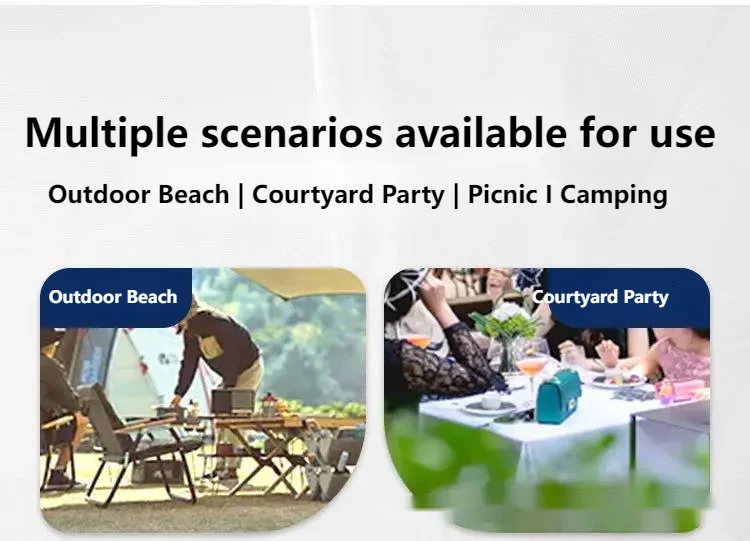 Multiple scenarios available for use

Outdoor Beach | Courtyard Party | Picnic I Camping

Outdoor Beach

Courtyard Party